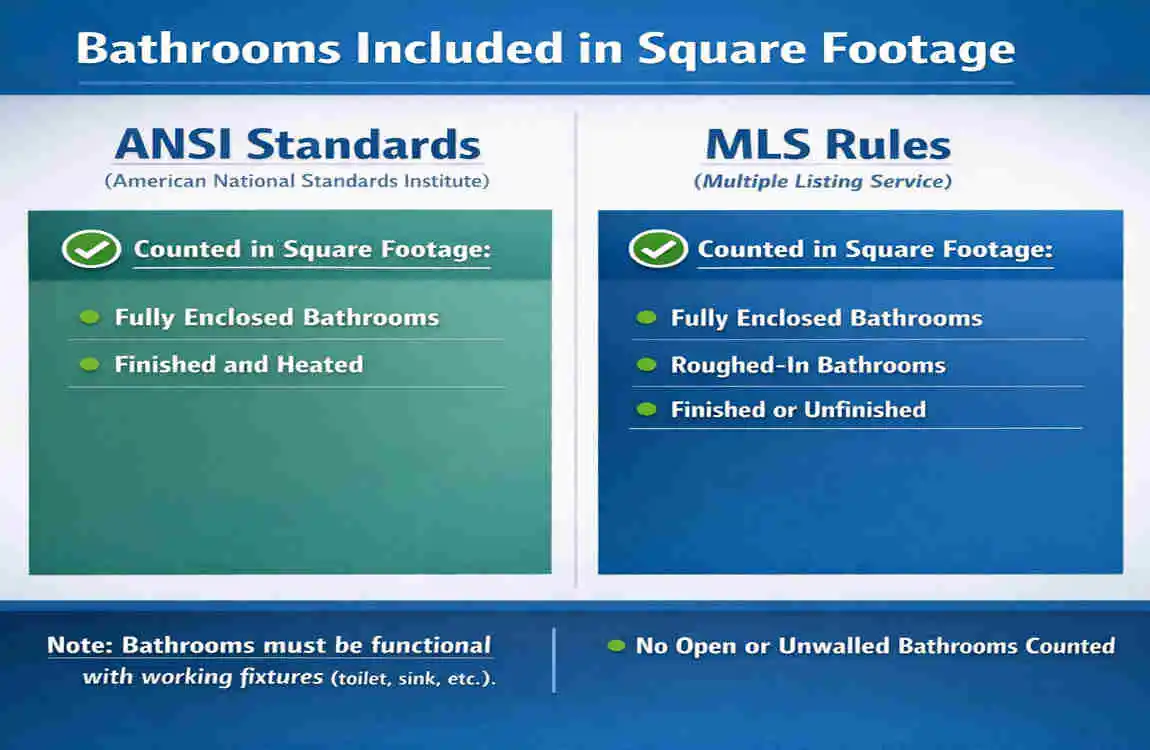 Bathrooms Included in Square Footage

ANSI Standards
(American National Standards Institute)

Counted in Square Footage:

Fully Enclosed Bathrooms
Finished and Heated

MLS Rules
(Multiple Listing Service)

Counted in Square Footage:

Fully Enclosed Bathrooms
Roughed-In Bathrooms
Finished or Unfinished

Note: Bathrooms must be functional with working fixtures (toilet, sink, etc.).

No Open or Unwalled Bathrooms Counted